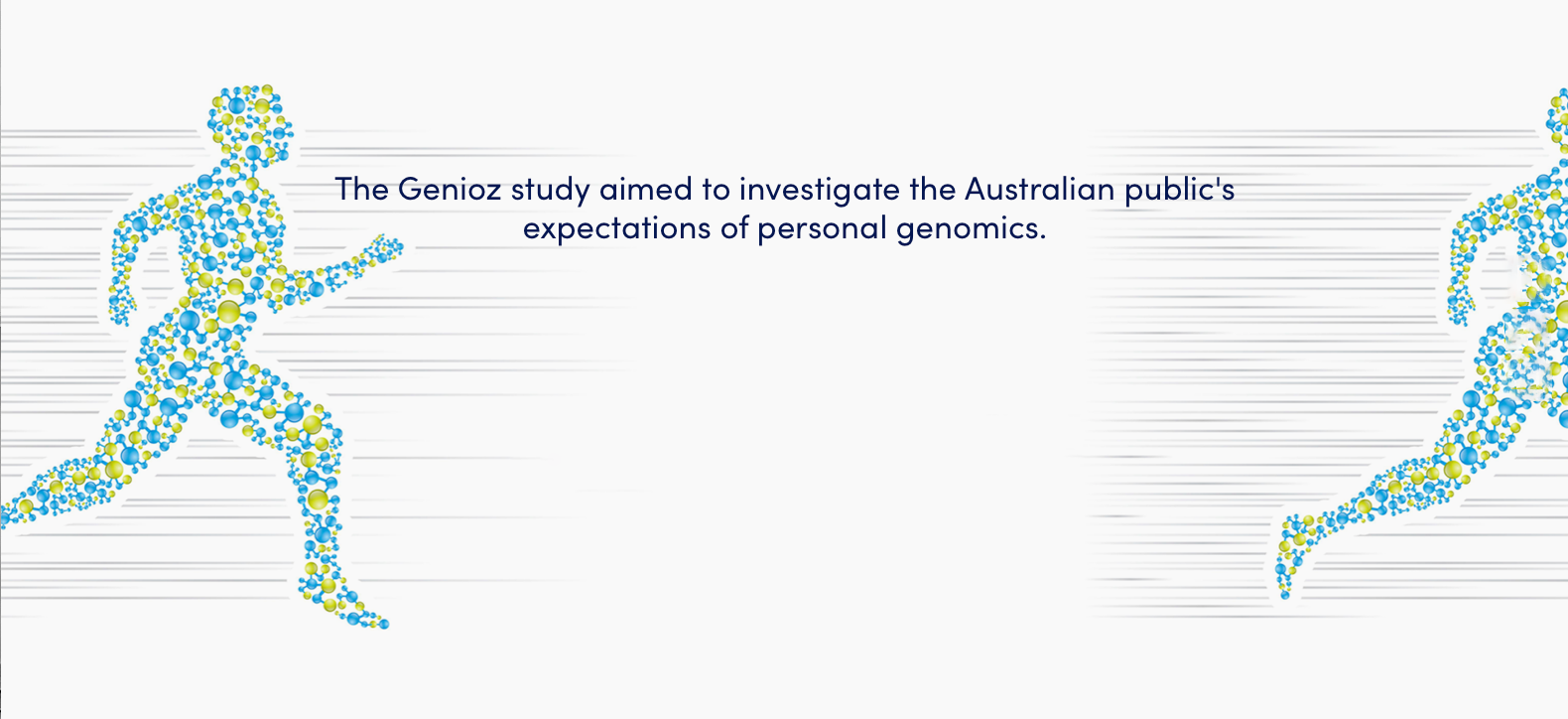 The Genioz study aimed to investigate the Australian public's expectations of personal genomics.